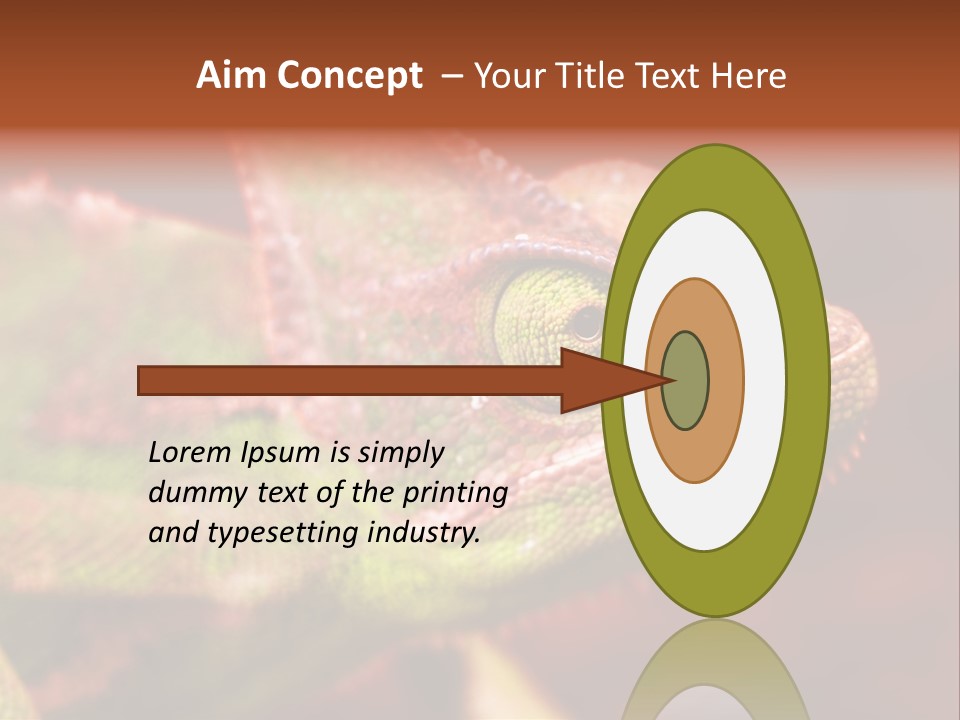 Aim Concept – Your Title Text Here

Lorem Ipsum is simply dummy text of the printing and typesetting industry.